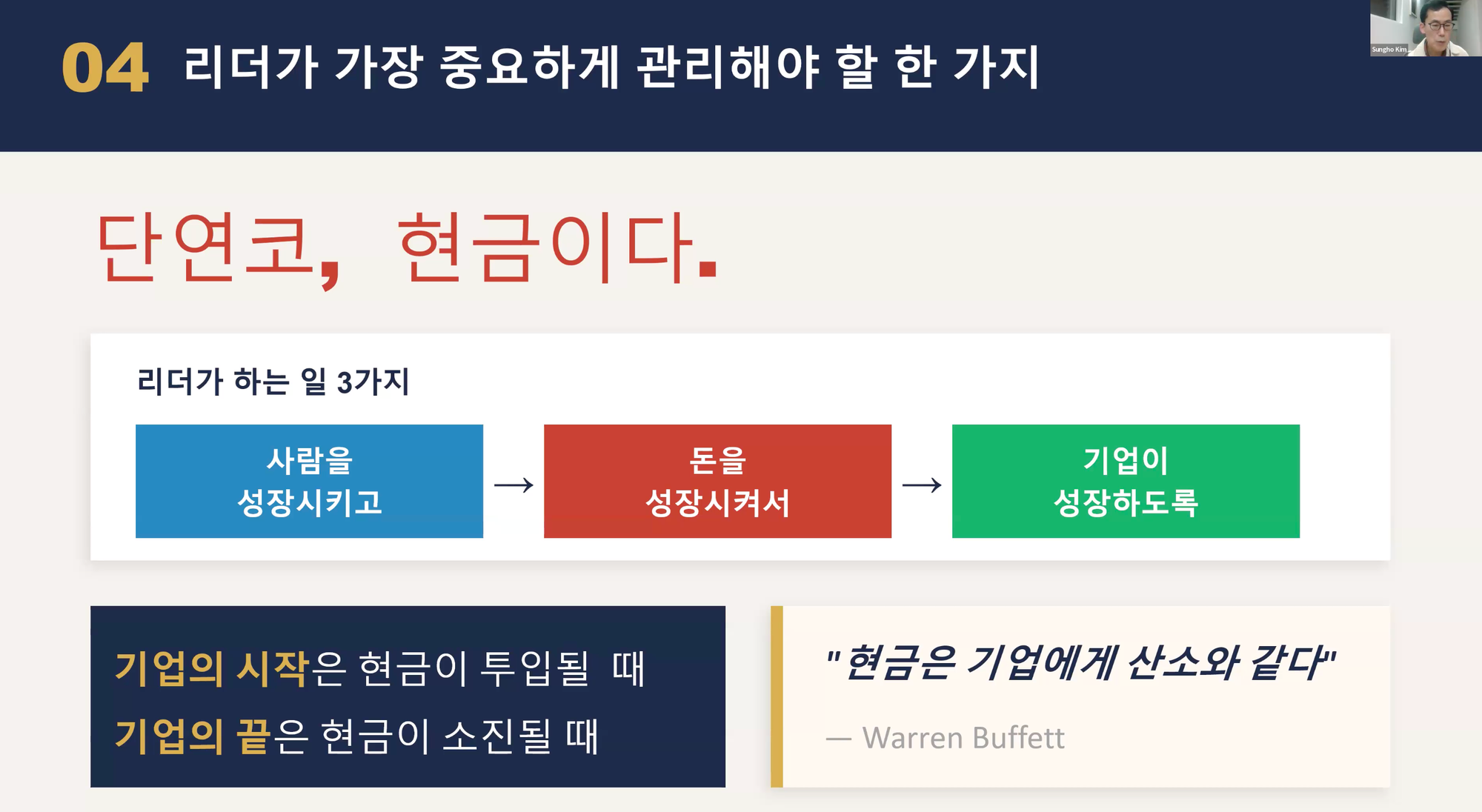 04 리더가 가장 중요하게 관리해야 할 한 가지

Sungho Kim

단연코, 현금이다.

리더가 하는 일 3가지

사람을 성장시키고 → 돈을 성장시켜서 → 기업이 성장하도록

기업의 시작은 현금이 투입될 때
기업의 끝은 현금이 소진될 때

"현금은 기업에게 산소와 같다"

— Warren Buffett